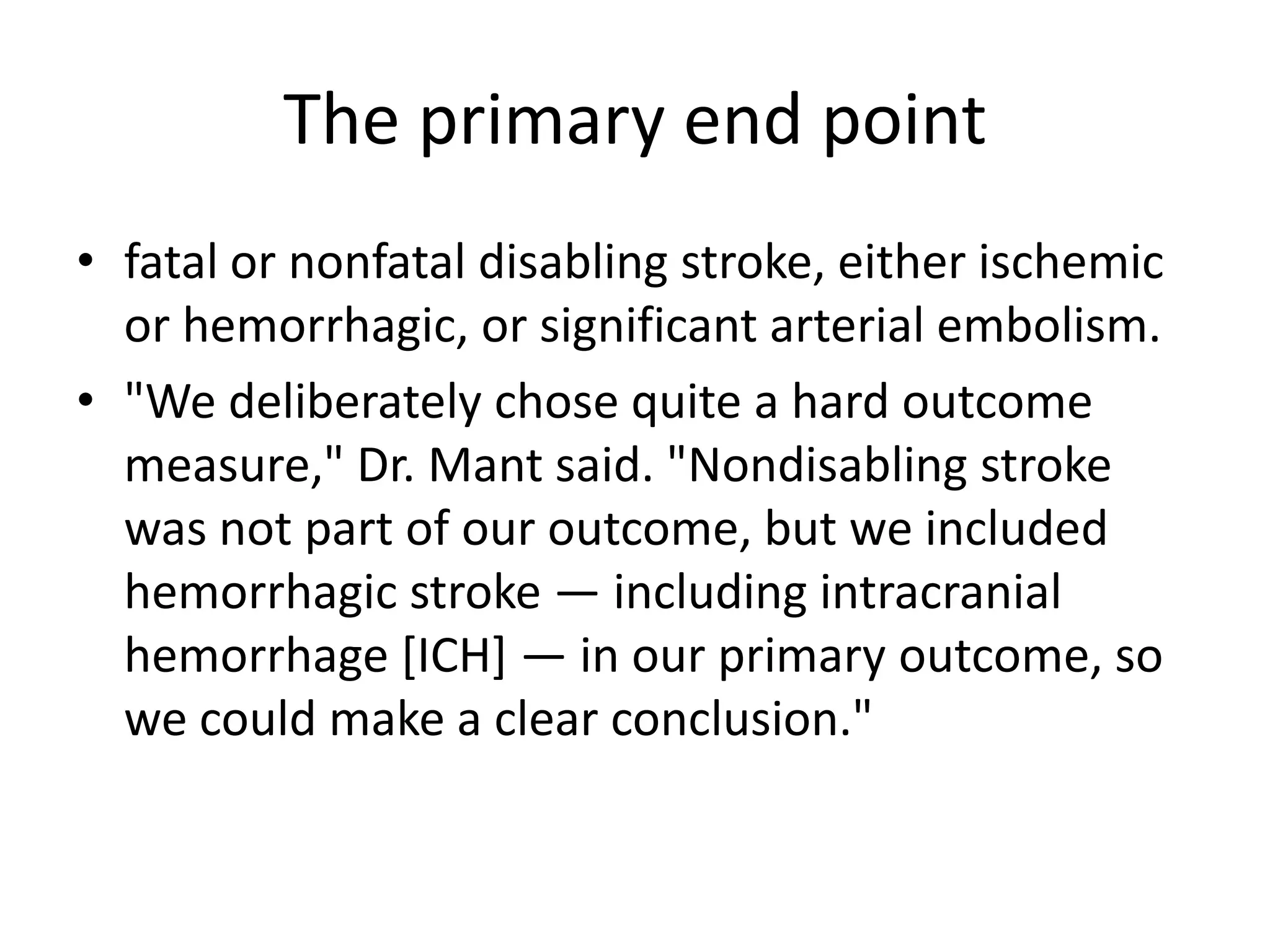 The primary end point

• fatal or nonfatal disabling stroke, either ischemic or hemorrhagic, or significant arterial embolism.
• "We deliberately chose quite a hard outcome measure," Dr. Mant said. "Nondisabling stroke was not part of our outcome, but we included hemorrhagic stroke — including intracranial hemorrhage [ICH] — in our primary outcome, so we could make a clear conclusion."